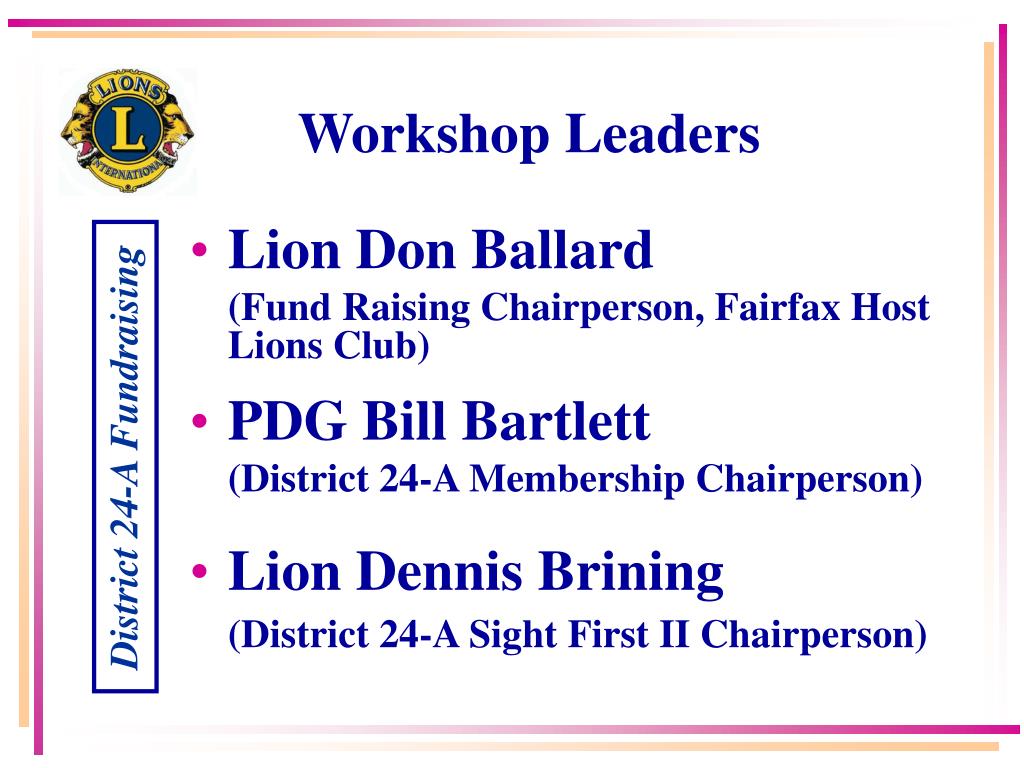 LIONS
L
INTERNATIONAL

Workshop Leaders

District 24-A Fundraising

• Lion Don Ballard
(Fund Raising Chairperson, Fairfax Host Lions Club)

• PDG Bill Bartlett
(District 24-A Membership Chairperson)

• Lion Dennis Brining
(District 24-A Sight First II Chairperson)